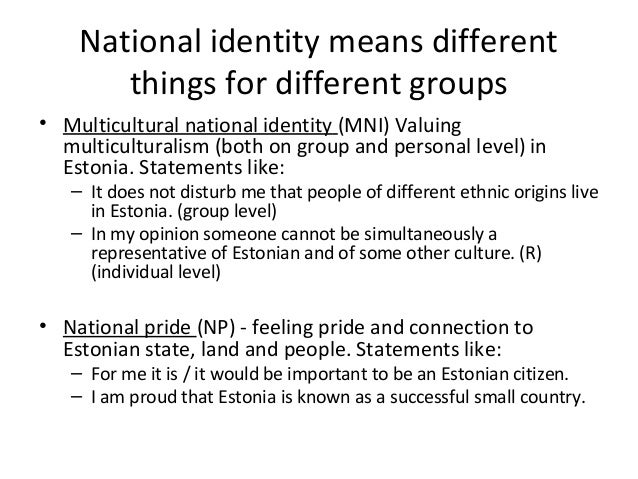 National identity means different things for different groups

• Multicultural national identity (MNI) Valuing multiculturalism (both on group and personal level) in Estonia. Statements like:
– It does not disturb me that people of different ethnic origins live in Estonia. (group level)
– In my opinion someone cannot be simultaneously a representative of Estonian and of some other culture. (R) (individual level)

• National pride (NP) - feeling pride and connection to Estonian state, land and people. Statements like:
– For me it is / it would be important to be an Estonian citizen.
– I am proud that Estonia is known as a successful small country.